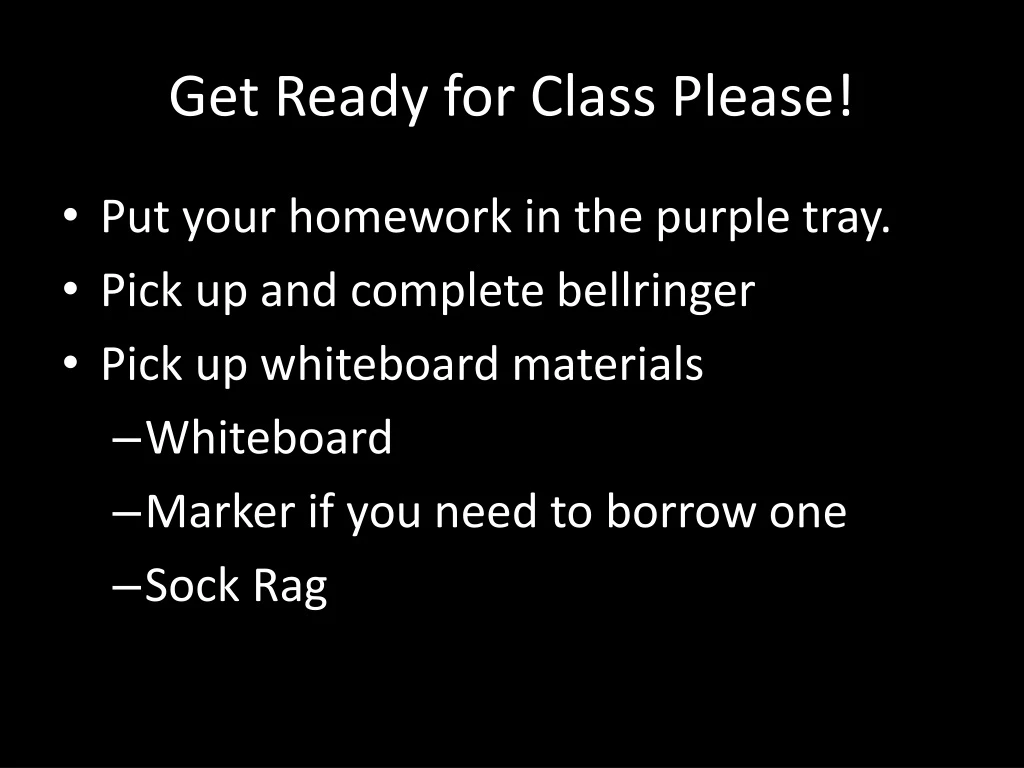 Get Ready for Class Please!

• Put your homework in the purple tray.
• Pick up and complete bellringer
• Pick up whiteboard materials
 – Whiteboard
 – Marker if you need to borrow one
 – Sock Rag